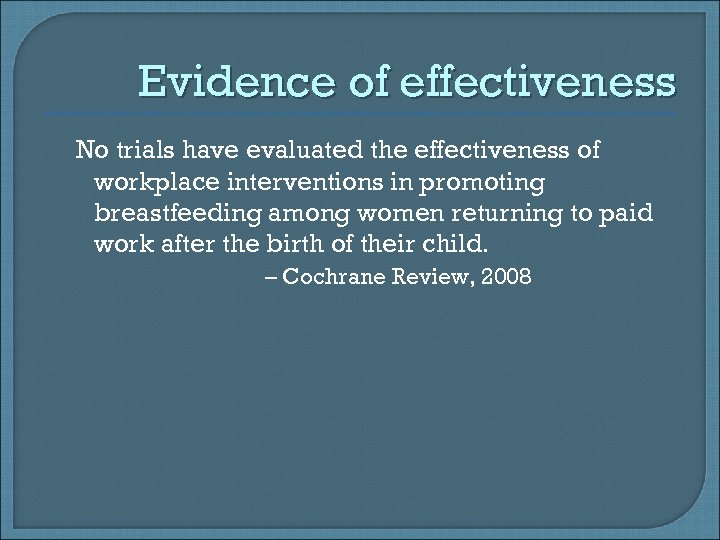 Evidence of effectiveness

No trials have evaluated the effectiveness of workplace interventions in promoting breastfeeding among women returning to paid work after the birth of their child.

– Cochrane Review, 2008